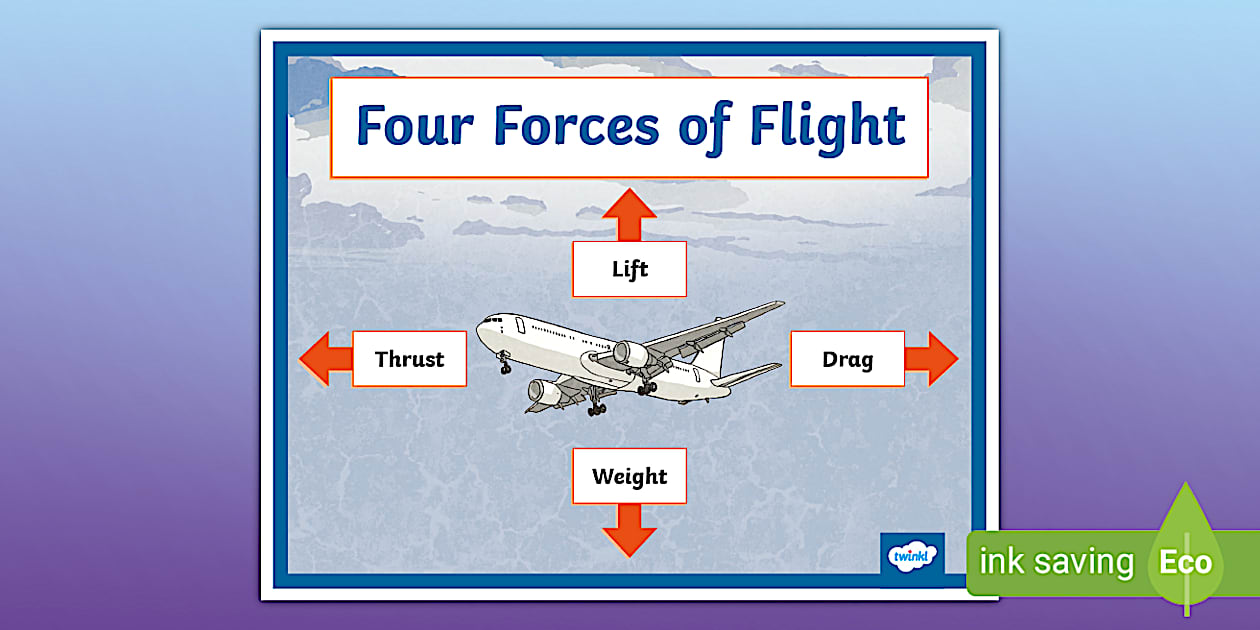 Four Forces of Flight

Lift

Thrust

Drag

Weight

twinkl

ink saving Eco